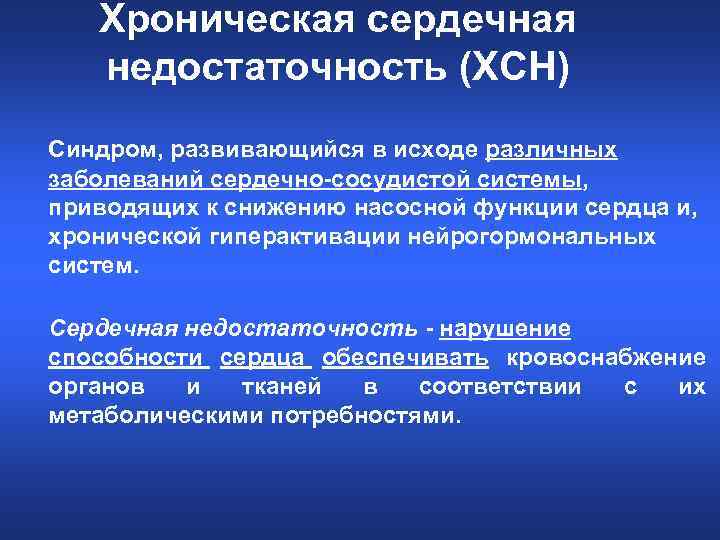 Хроническая сердечная недостаточность (ХСН)

Синдром, развивающийся в исходе различных заболеваний сердечно-сосудистой системы, приводящих к снижению насосной функции сердца и, хронической гиперактивации нейрогормональных систем.

Сердечная недостаточность - нарушение способности сердца обеспечивать кровоснабжение органов и тканей в соответствии с их метаболическими потребностями.